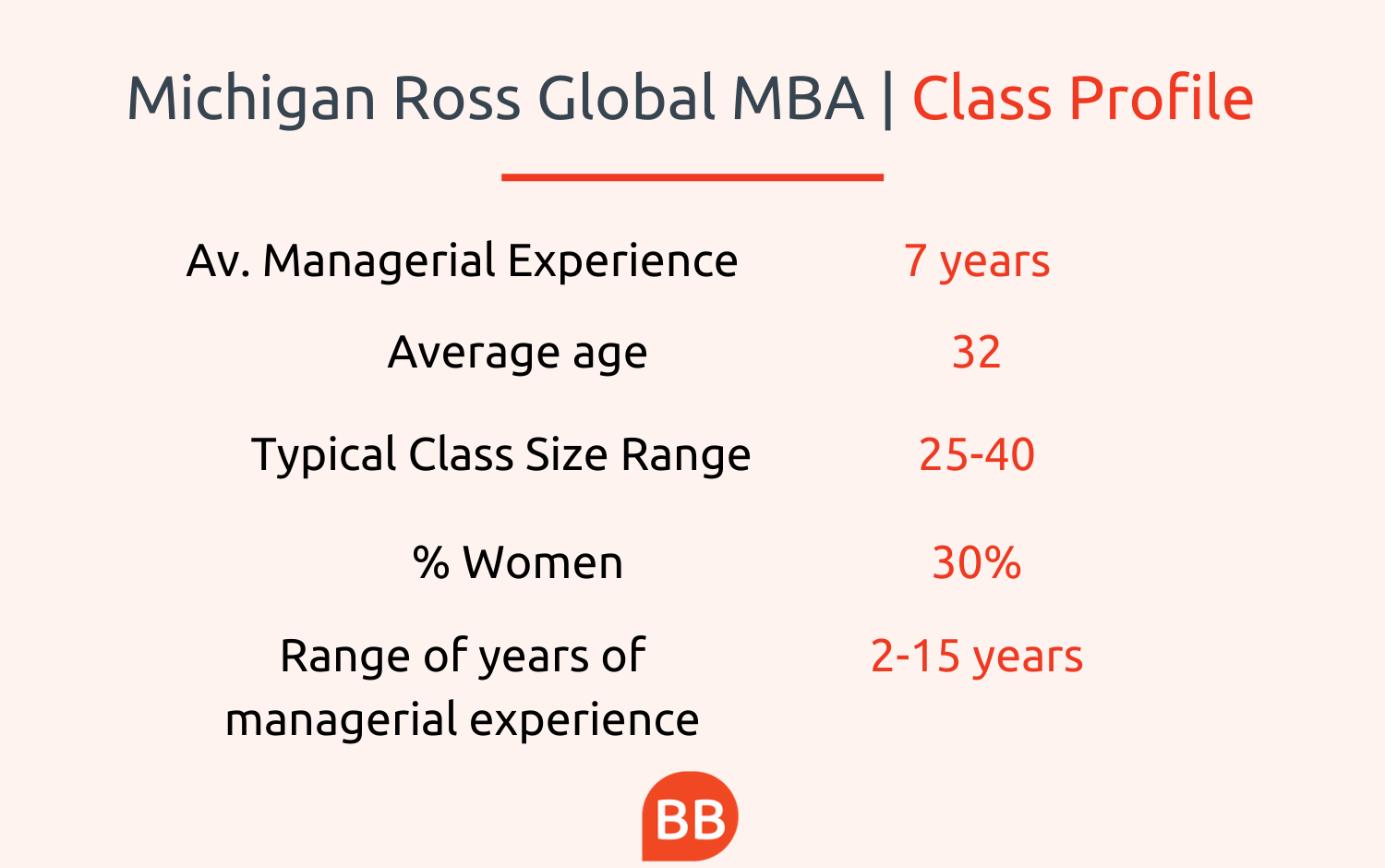 Michigan Ross Global MBA | Class Profile

| | |
|---|---|
| Av. Managerial Experience | 7 years |
| Average age | 32 |
| Typical Class Size Range | 25-40 |
| % Women | 30% |
| Range of years of managerial experience | 2-15 years |

BB